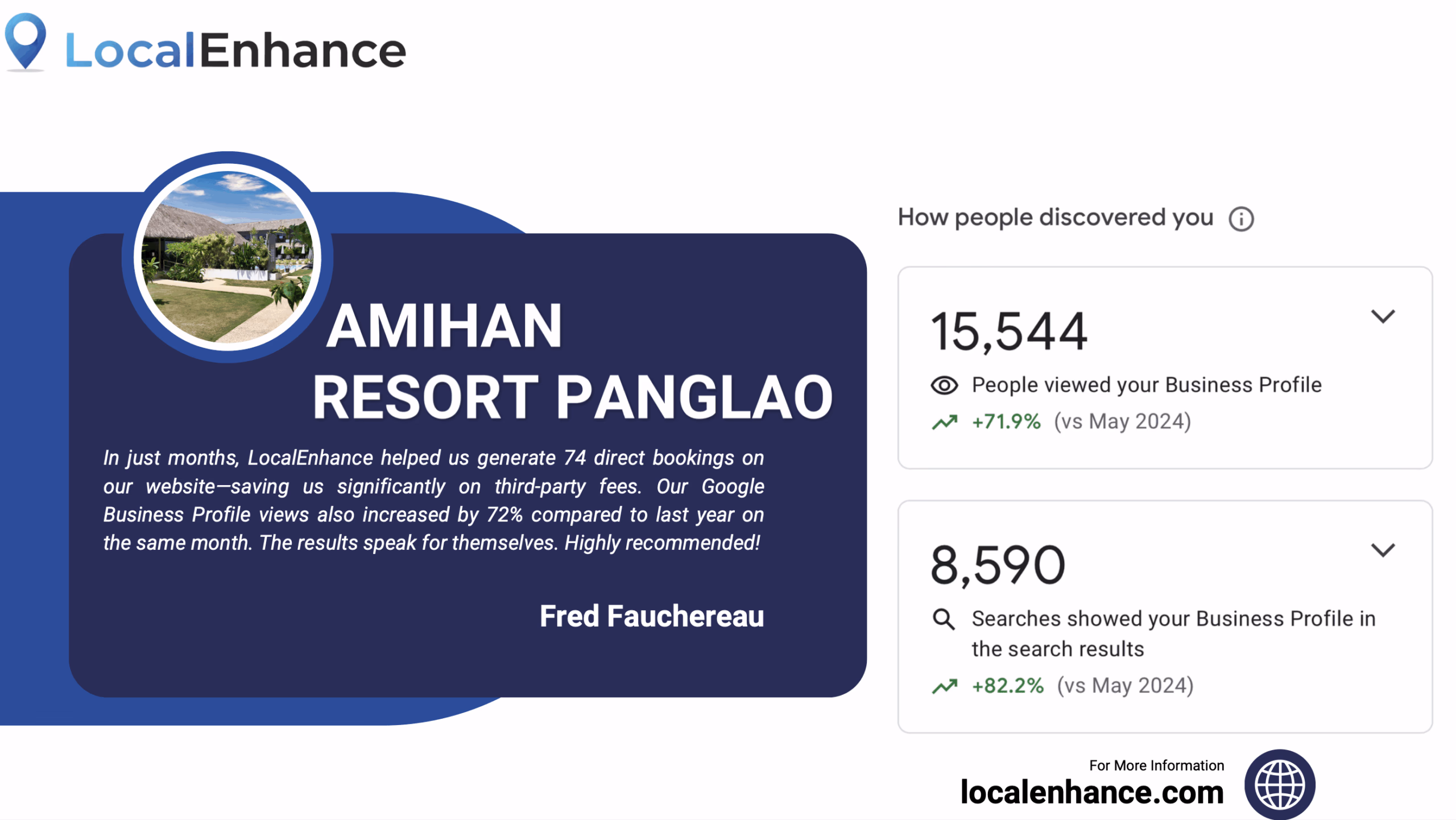 LocalEnhance

AMIHAN RESORT PANGLAO

In just months, LocalEnhance helped us generate 74 direct bookings on our website—saving us significantly on third-party fees. Our Google Business Profile views also increased by 72% compared to last year on the same month. The results speak for themselves. Highly recommended!

Fred Fauchereau

How people discovered you

15,544
People viewed your Business Profile
+71.9% (vs May 2024)

8,590
Searches showed your Business Profile in the search results
+82.2% (vs May 2024)

For More Information
localenhance.com